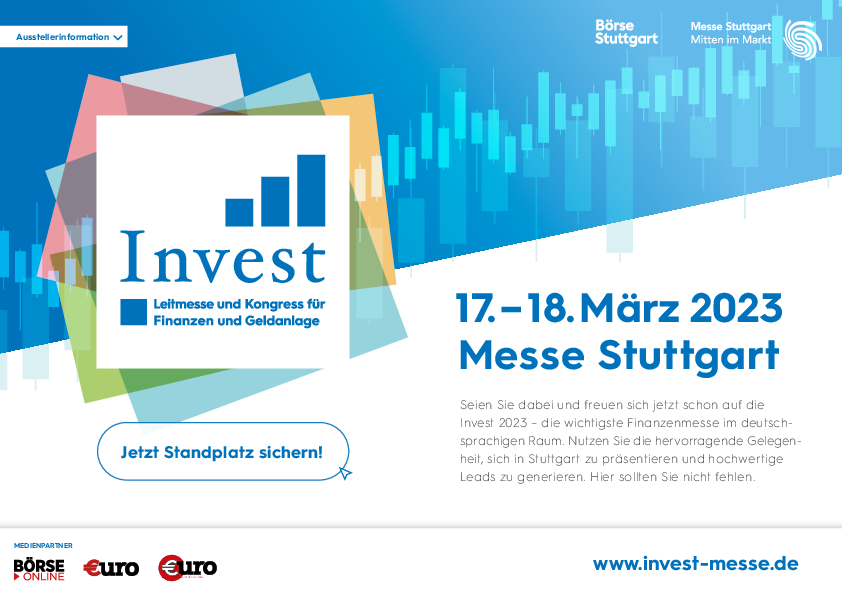 Ausstellerinformation

Börse Stuttgart

Messe Stuttgart
Mitten im Markt

Invest
Leitmesse und Kongress für Finanzen und Geldanlage

17.–18. März 2023
Messe Stuttgart

Seien Sie dabei und freuen sich jetzt schon auf die Invest 2023 – die wichtigste Finanzenmesse im deutschsprachigen Raum. Nutzen Sie die hervorragende Gelegenheit, sich in Stuttgart zu präsentieren und hochwertige Leads zu generieren. Hier sollten Sie nicht fehlen.

Jetzt Standplatz sichern!

MEDIENPARTNER

BÖRSE ONLINE

€uro

€uro

www.invest-messe.de